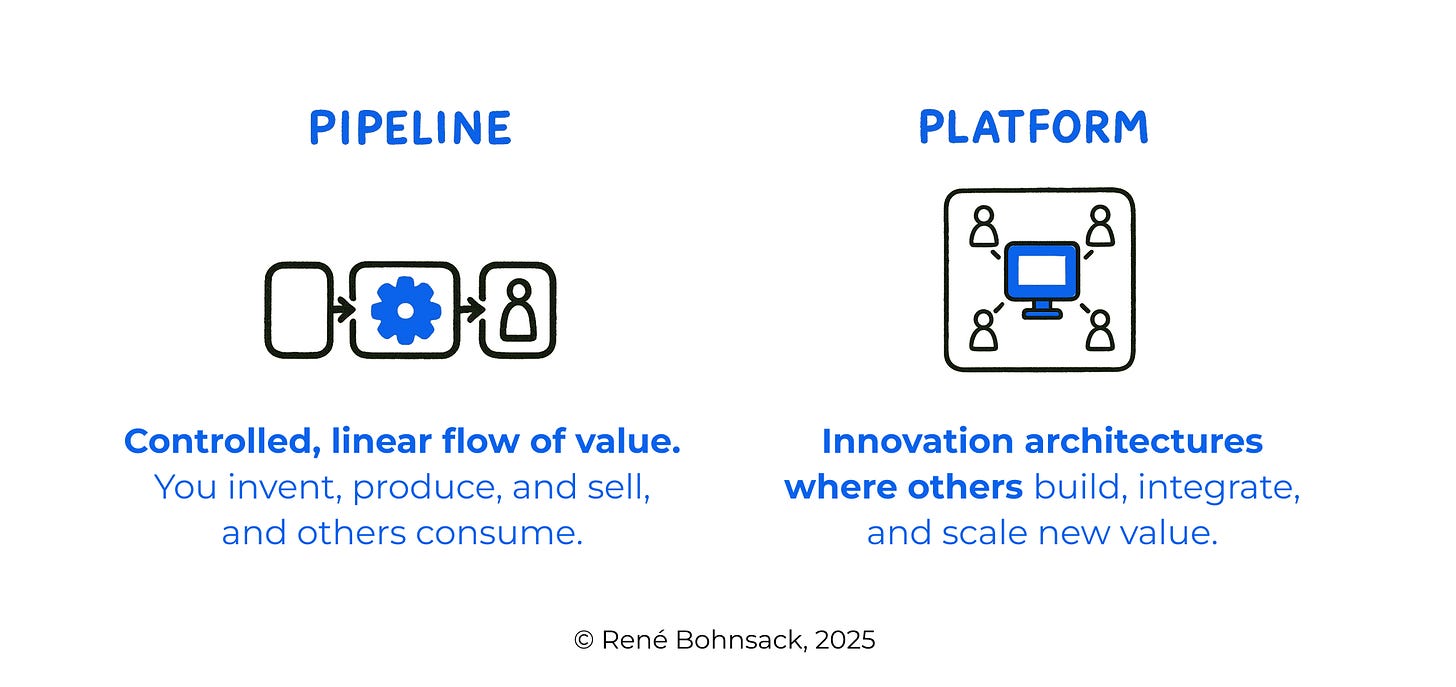 PIPELINE

Controlled, linear flow of value. You invent, produce, and sell, and others consume.

PLATFORM

Innovation architectures where others build, integrate, and scale new value.

© René Bohnsack, 2025